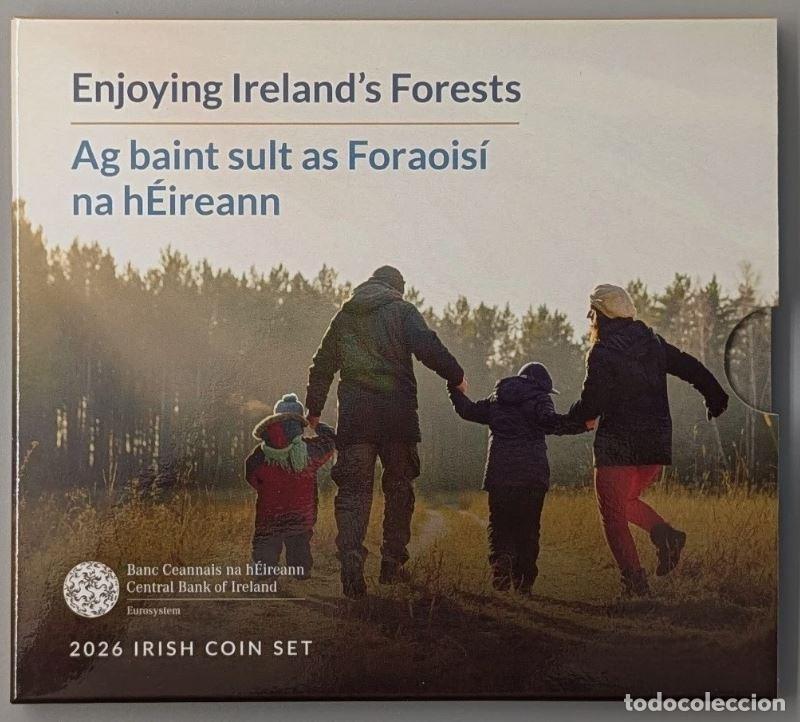 Enjoying Ireland's Forests

Ag baint sult as Foraoisí na hÉireann

Banc Ceannais na hÉireann
Central Bank of Ireland
Eurosystem

2026 IRISH COIN SET

todocoleccion